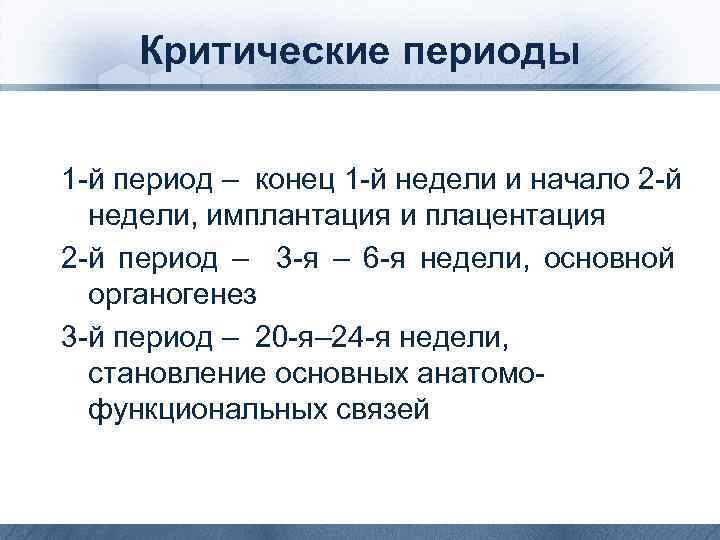 Критические периоды

1-й период – конец 1-й недели и начало 2-й недели, имплантация и плацентация

2-й период – 3-я – 6-я недели, основной органогенез

3-й период – 20-я–24-я недели, становление основных анатомо-функциональных связей